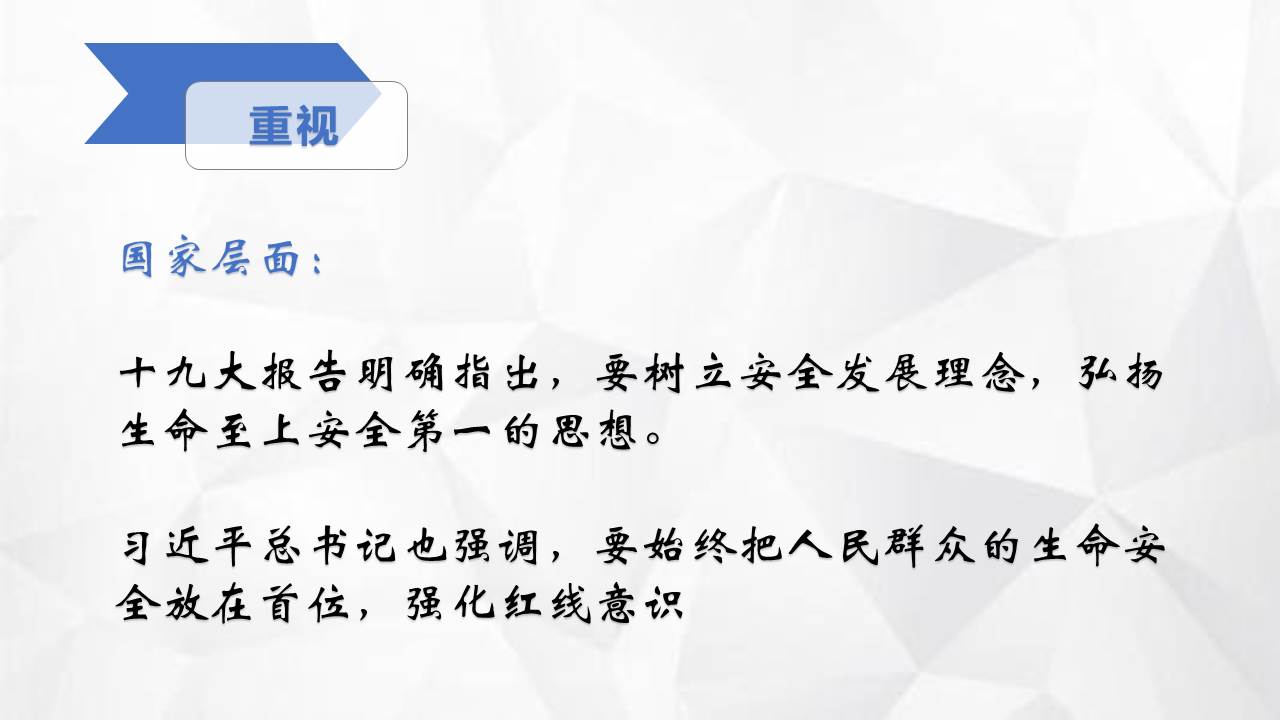 重视

国家层面：

十九大报告明确指出，要树立安全发展理念，弘扬生命至上安全第一的思想。

习近平总书记也强调，要始终把人民群众的生命安全放在首位，强化红线意识